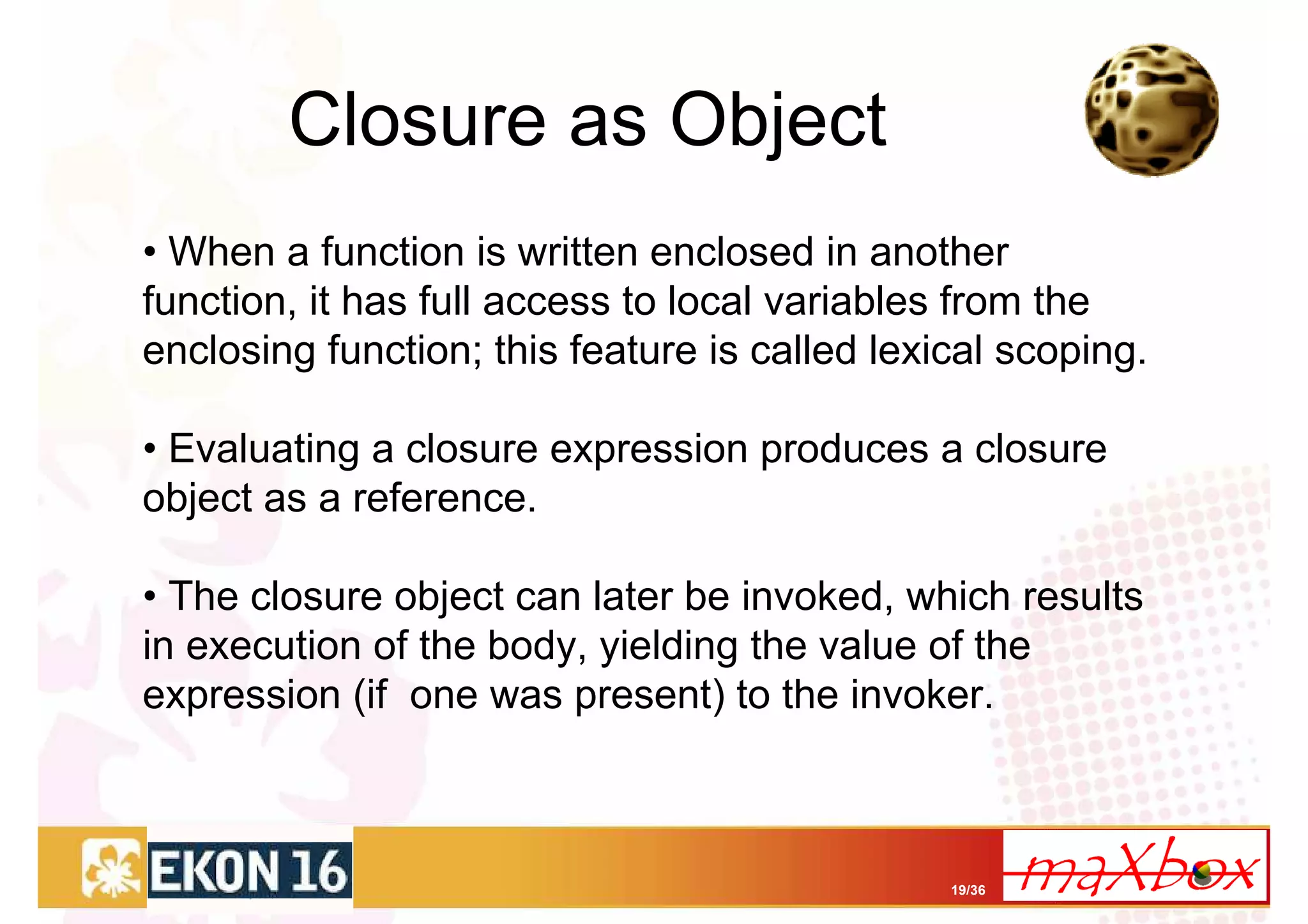 Closure as Object

• When a function is written enclosed in another function, it has full access to local variables from the enclosing function; this feature is called lexical scoping.

• Evaluating a closure expression produces a closure object as a reference.

• The closure object can later be invoked, which results in execution of the body, yielding the value of the expression (if  one was present) to the invoker.

EKON 16

19/36

maXbox